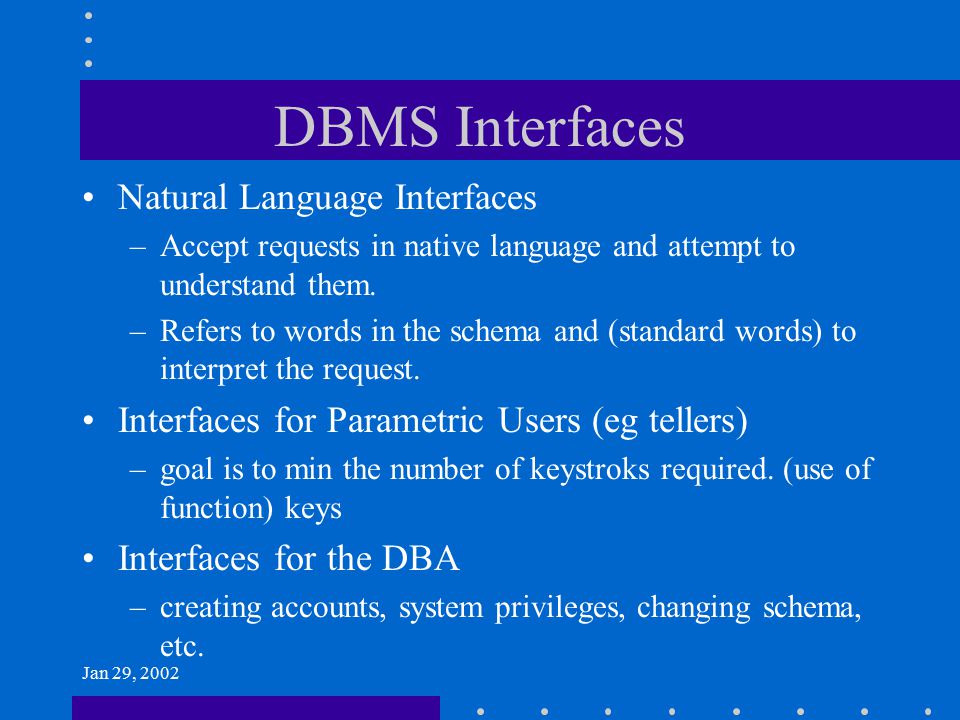 DBMS Interfaces

• Natural Language Interfaces
– Accept requests in native language and attempt to understand them.
– Refers to words in the schema and (standard words) to interpret the request.

• Interfaces for Parametric Users (eg tellers)
– goal is to min the number of keystroks required. (use of function) keys

• Interfaces for the DBA
– creating accounts, system privileges, changing schema, etc.

Jan 29, 2002